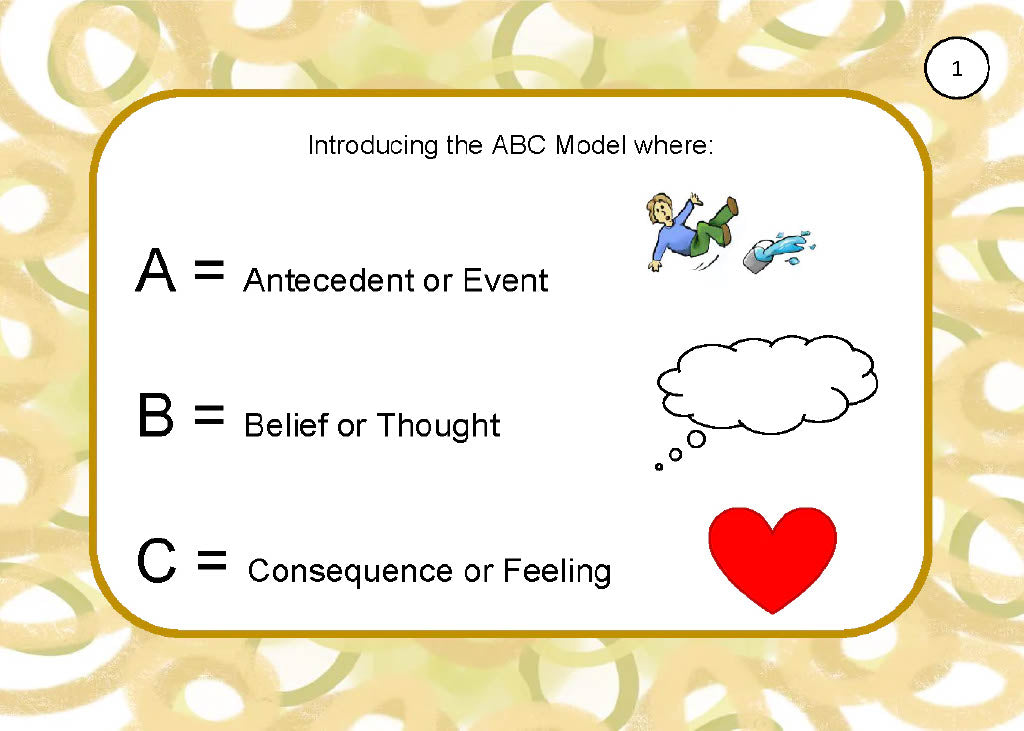 1

Introducing the ABC Model where:

A = Antecedent or Event

B = Belief or Thought

C = Consequence or Feeling